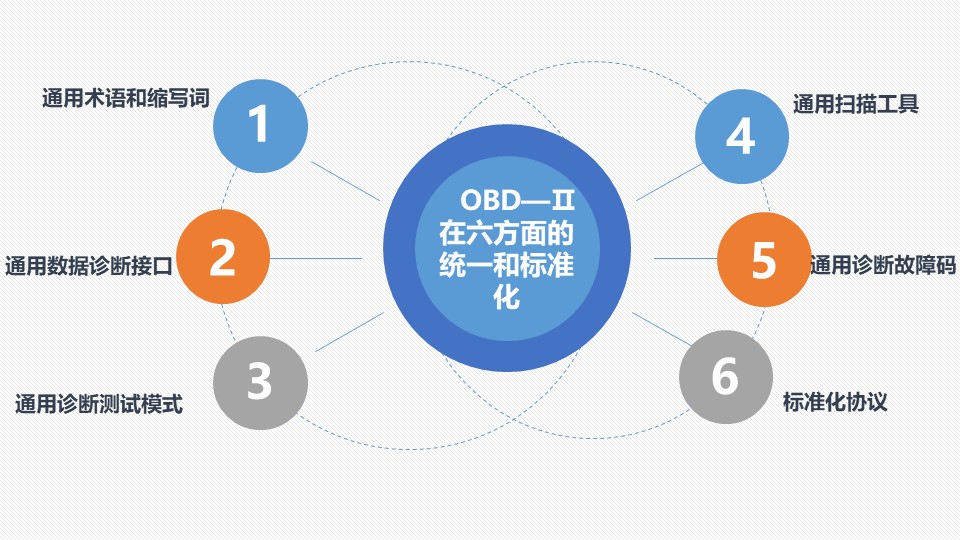 OBD—II
在六方面的统一和标准化

通用术语和缩写词
1

通用数据诊断接口
2

通用诊断测试模式
3

4
通用扫描工具

5
通用诊断故障码

6
标准化协议